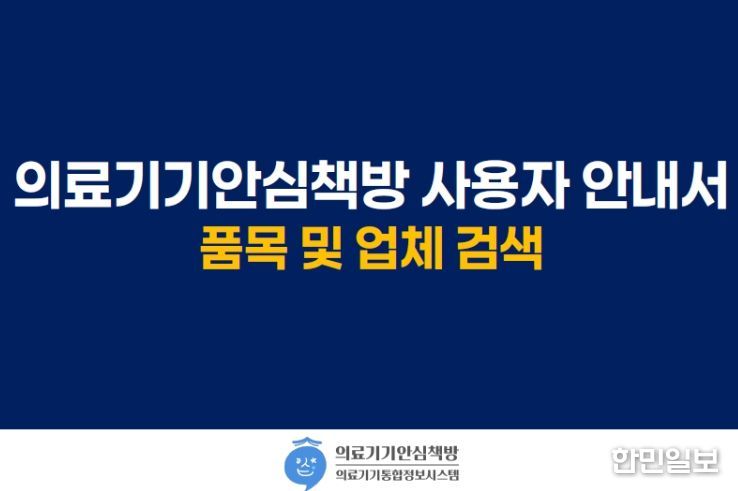 의료기기안심책방 사용자 안내서
품목 및 업체 검색

의료기기안심책방
의료기기통합정보시스템

한민일보